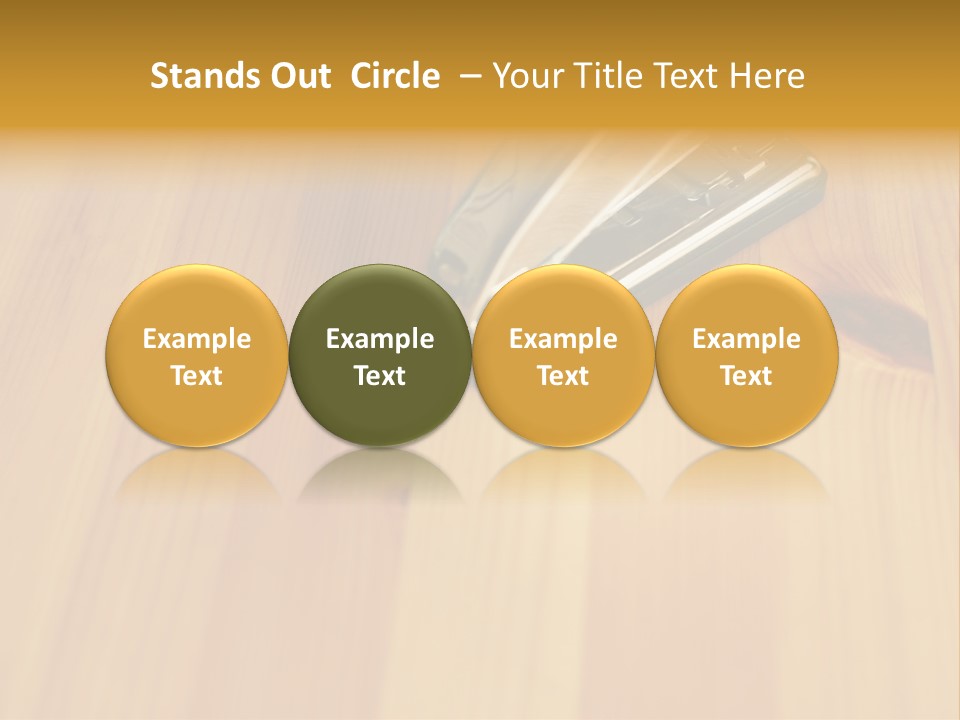 Stands Out  Circle  – Your Title Text Here

Example Text

Example Text

Example Text

Example Text